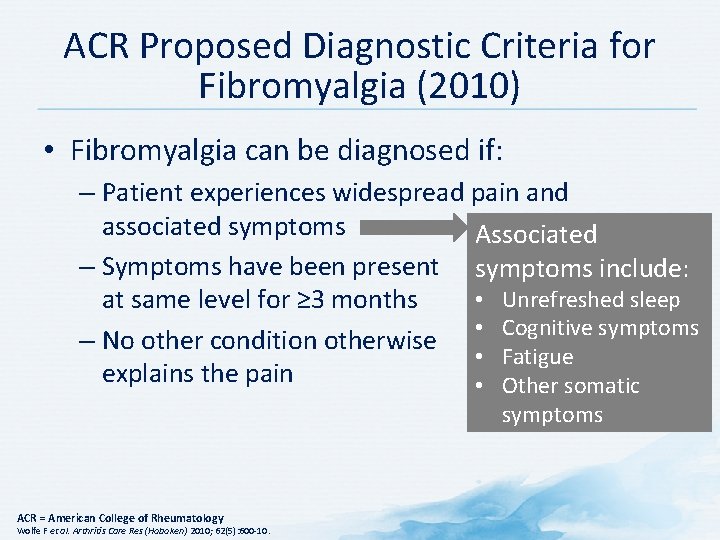 ACR Proposed Diagnostic Criteria for Fibromyalgia (2010)

• Fibromyalgia can be diagnosed if:
– Patient experiences widespread pain and associated symptoms
– Symptoms have been present at same level for ≥3 months
– No other condition otherwise explains the pain

Associated symptoms include:
• Unrefreshed sleep
• Cognitive symptoms
• Fatigue
• Other somatic symptoms

ACR = American College of Rheumatology
Wolfe F et al. Arthritis Care Res (Hoboken) 2010; 62(5):600-10.